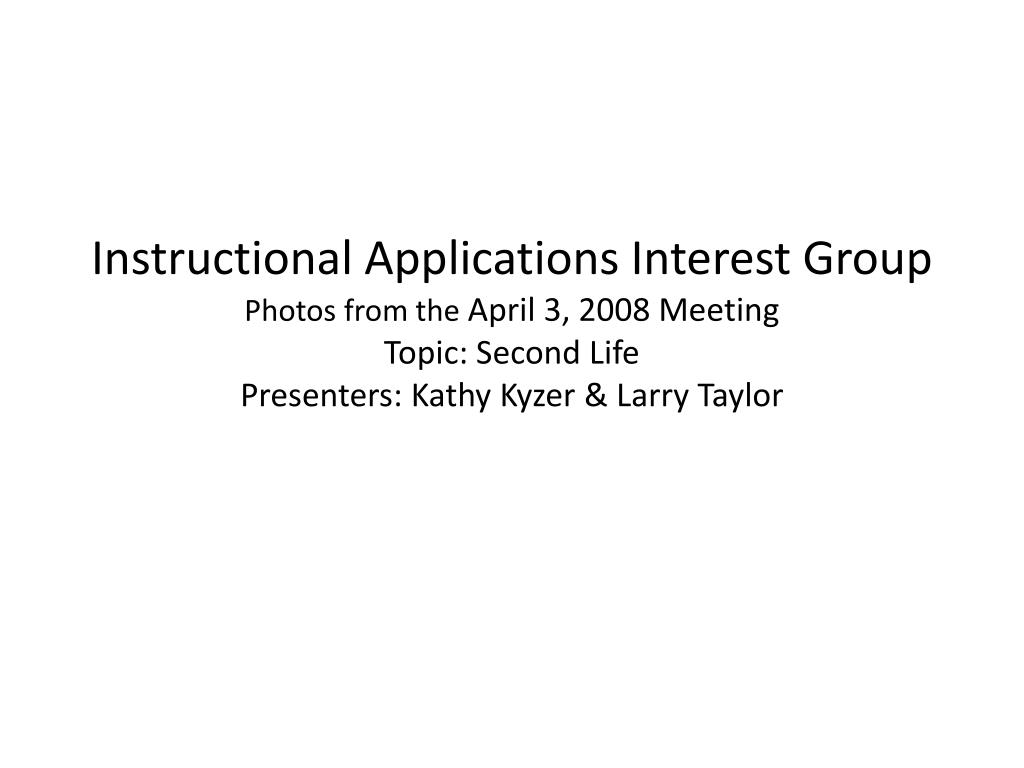 Instructional Applications Interest Group
Photos from the April 3, 2008 Meeting
Topic: Second Life
Presenters: Kathy Kyzer & Larry Taylor